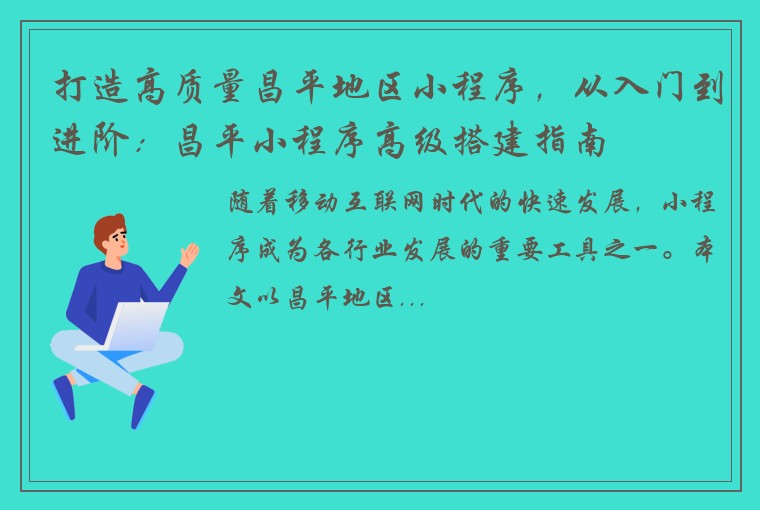 打造高质量昌平地区小程序，从入门到进阶：昌平小程序高级搭建指南

随着移动互联网时代的快速发展，小程序成为各行业发展的重要工具之一。本文以昌平地区...